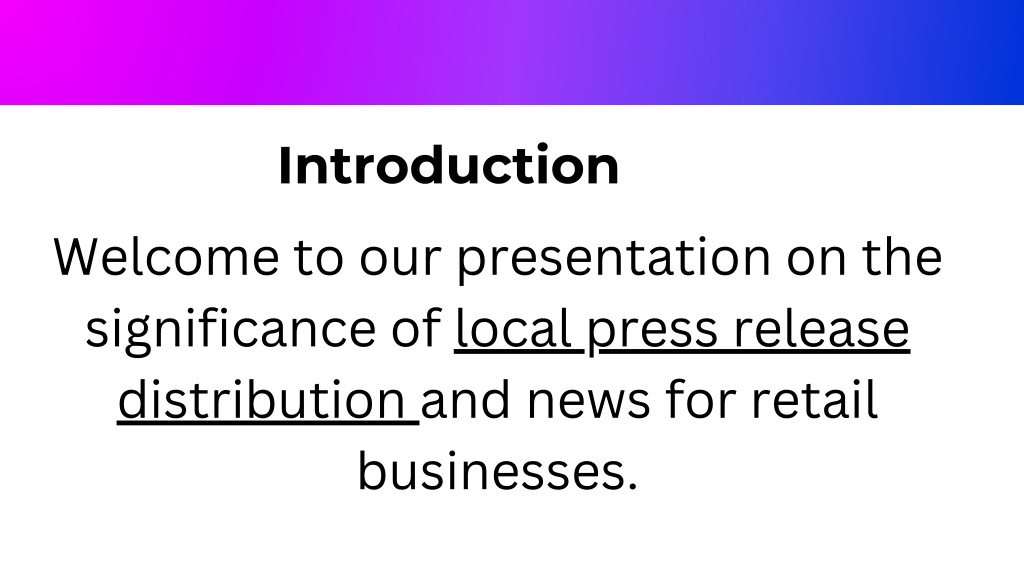 Introduction

Welcome to our presentation on the significance of local press release distribution and news for retail businesses.